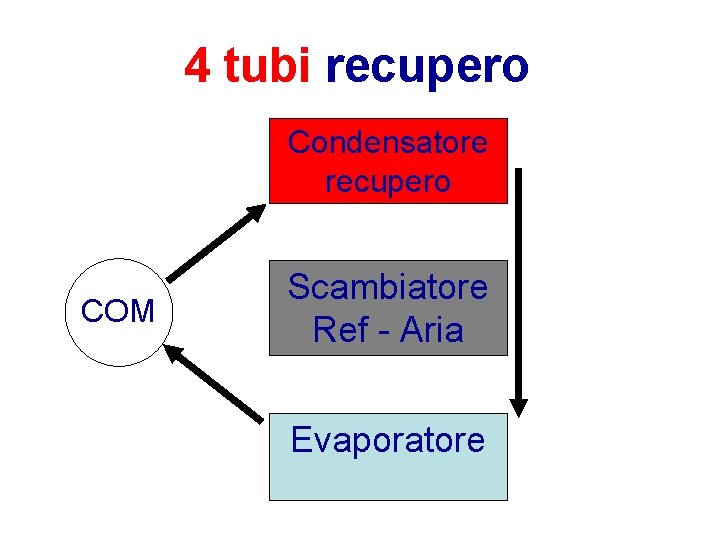 4 tubi recupero

Condensatore recupero

COM

Scambiatore Ref - Aria

Evaporatore